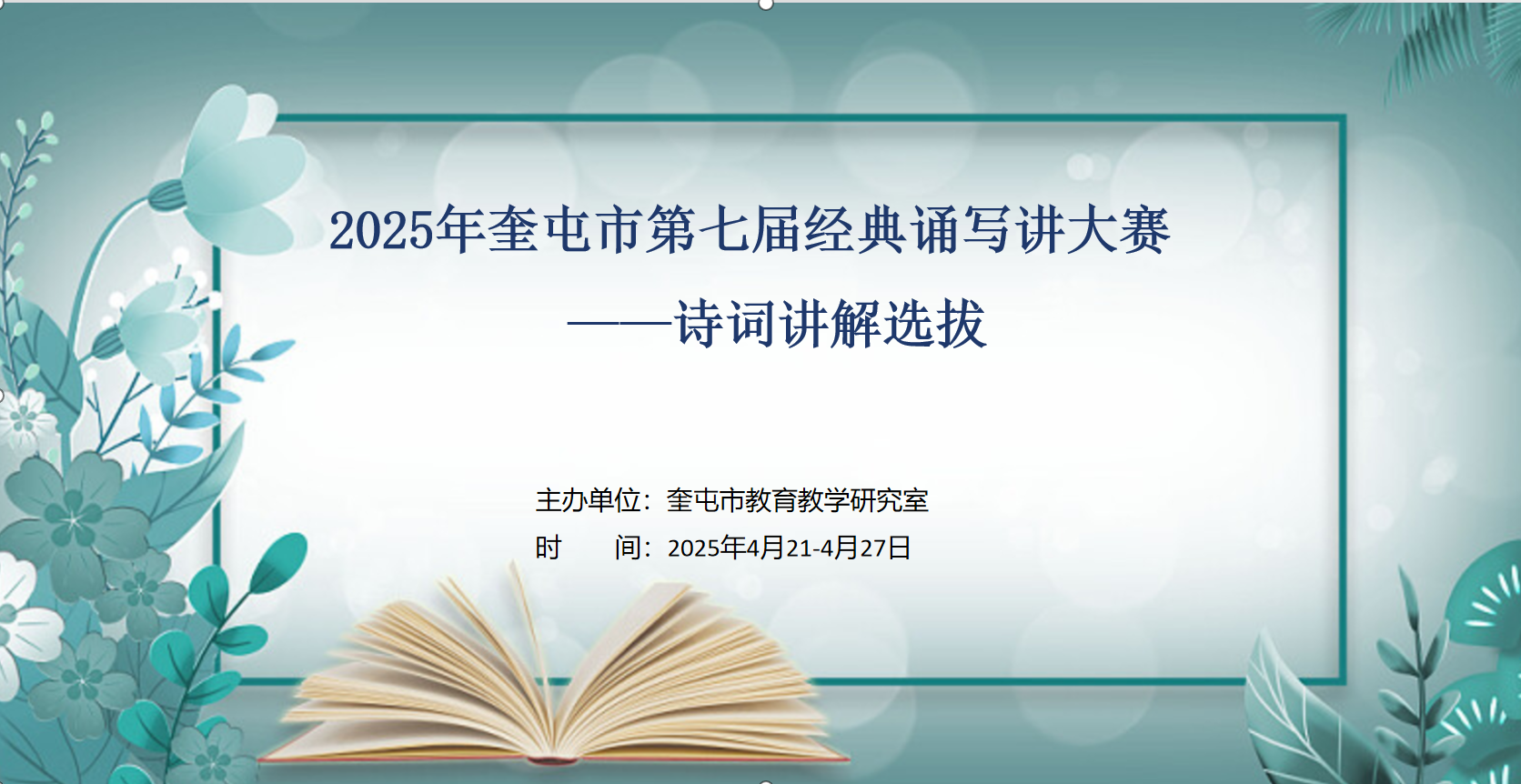 2025年奎屯市第七届经典诵写讲大赛

——诗词讲解选拔

主办单位：奎屯市教育教学研究室

时　　间：2025年4月21-4月27日